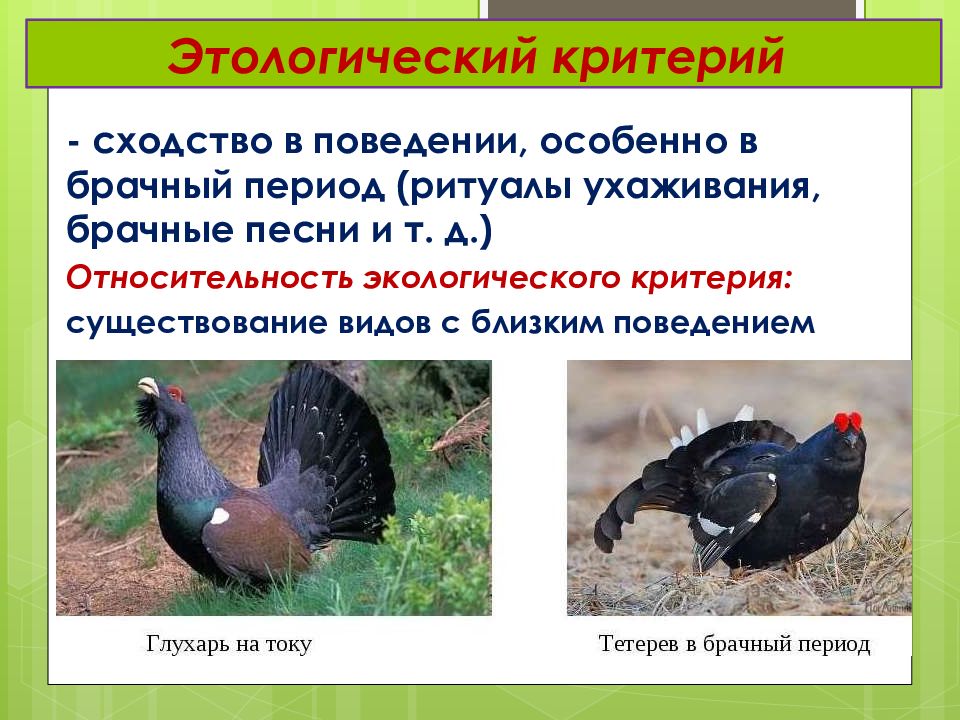 Этологический критерий

- сходство в поведении, особенно в брачный период (ритуалы ухаживания, брачные песни и т. д.)

Относительность экологического критерия: существование видов с близким поведением

Глухарь на току

Тетерев в брачный период